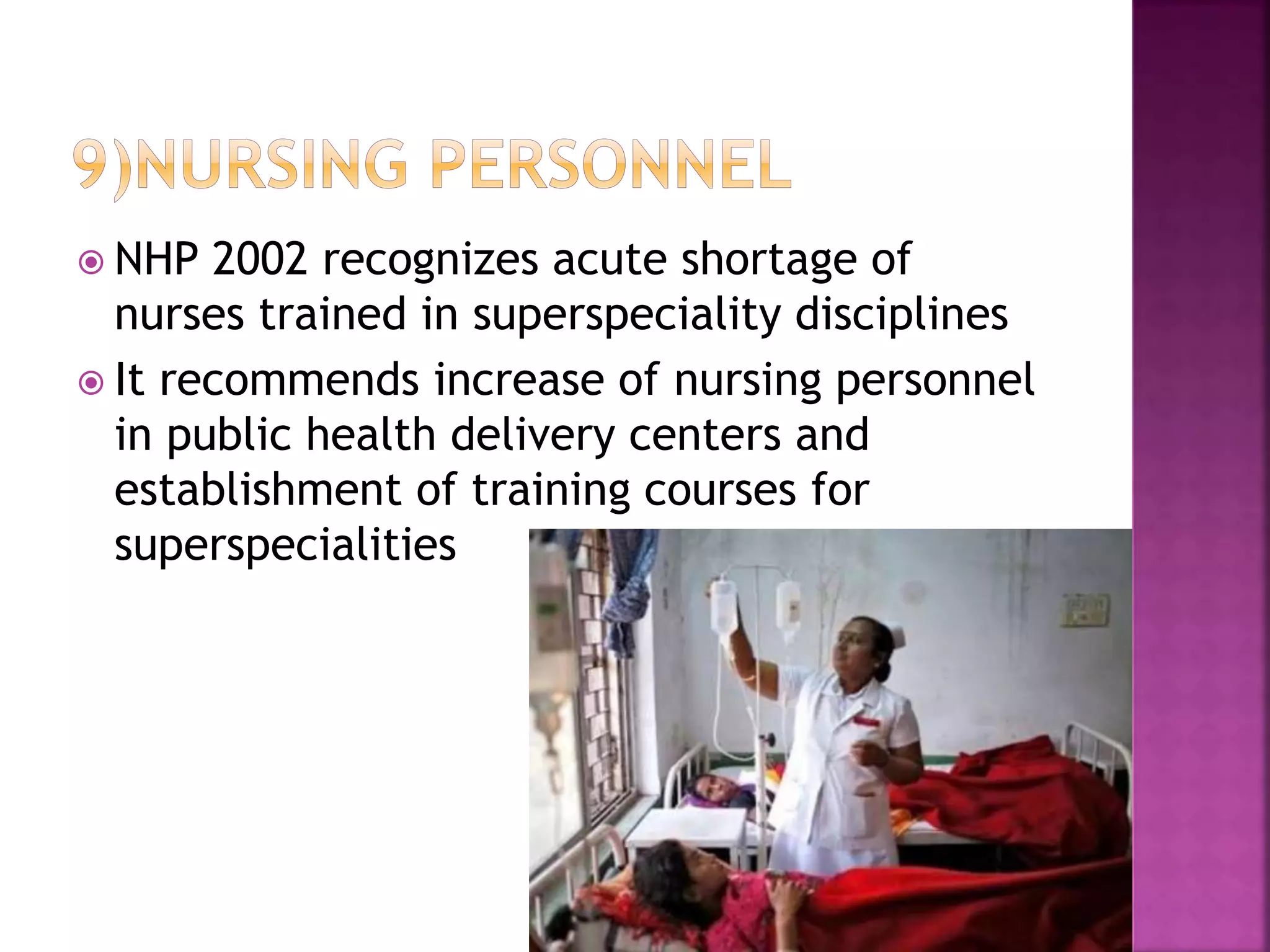 9)NURSING PERSONNEL

NHP 2002 recognizes acute shortage of nurses trained in superspeciality disciplines

It recommends increase of nursing personnel in public health delivery centers and establishment of training courses for superspecialities